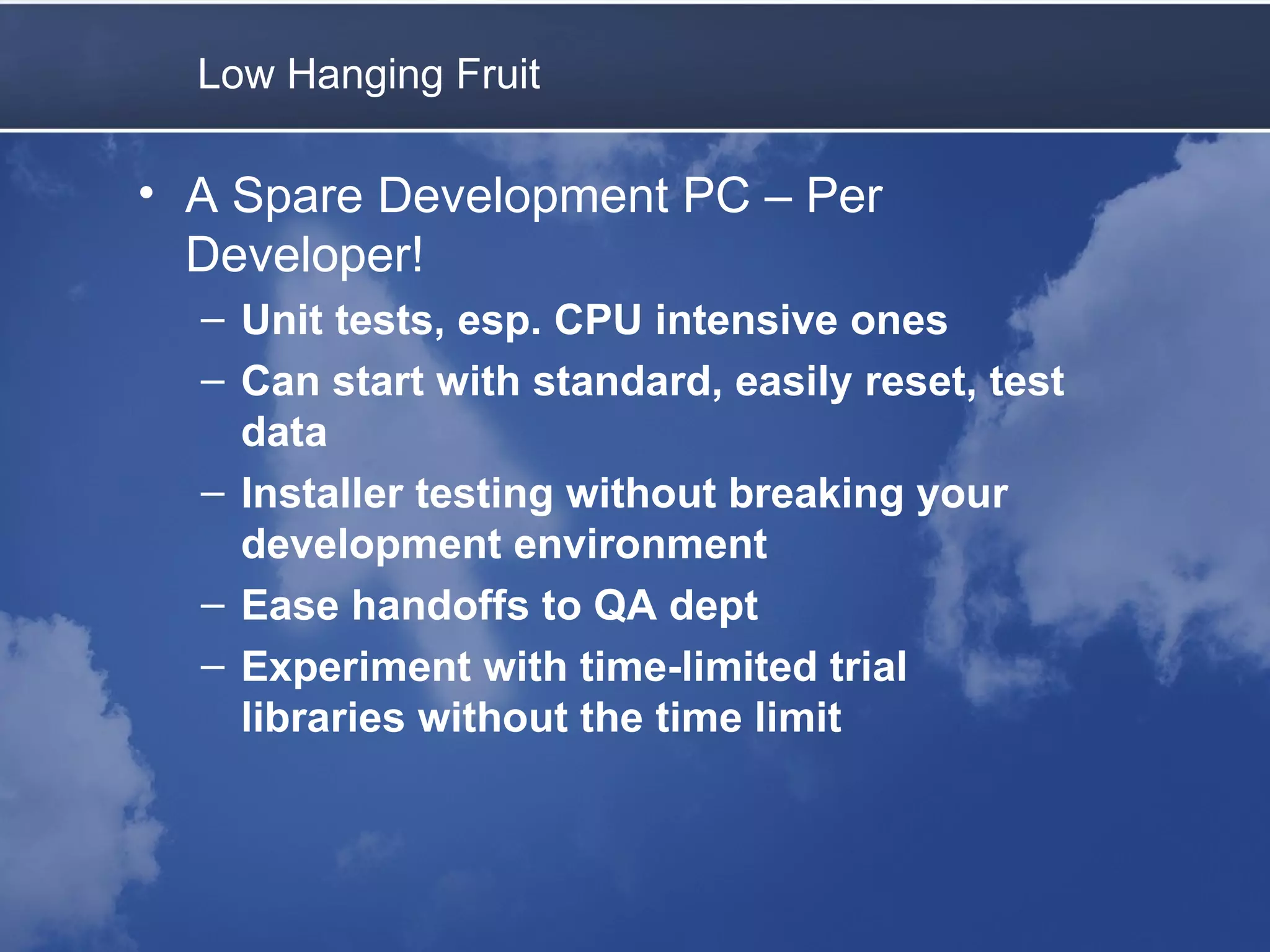 Low Hanging Fruit

• A Spare Development PC – Per Developer!

– Unit tests, esp. CPU intensive ones

– Can start with standard, easily reset, test data

– Installer testing without breaking your development environment

– Ease handoffs to QA dept

– Experiment with time-limited trial libraries without the time limit